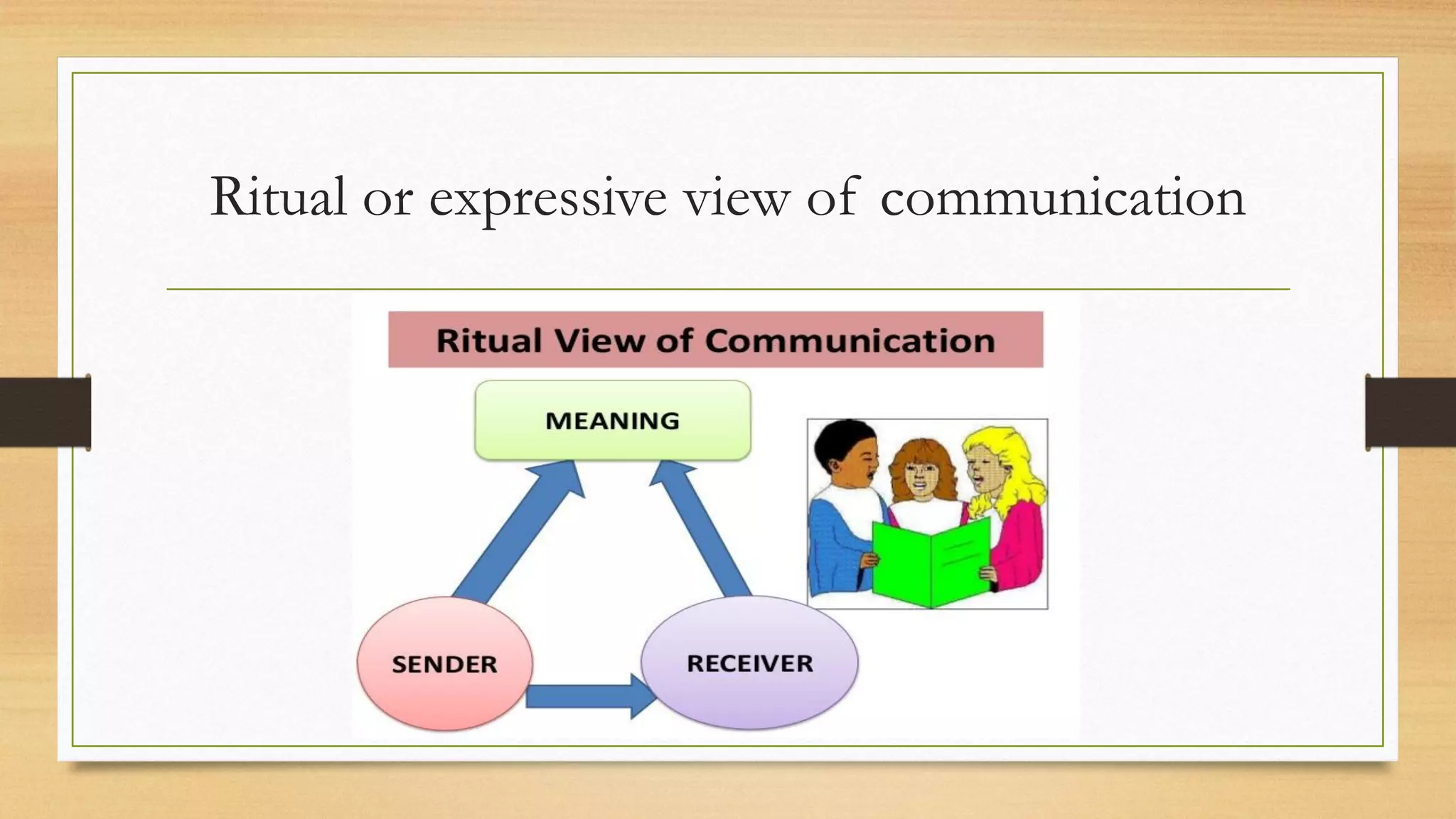 Ritual or expressive view of communication

Ritual View of Communication

MEANING

SENDER

RECEIVER